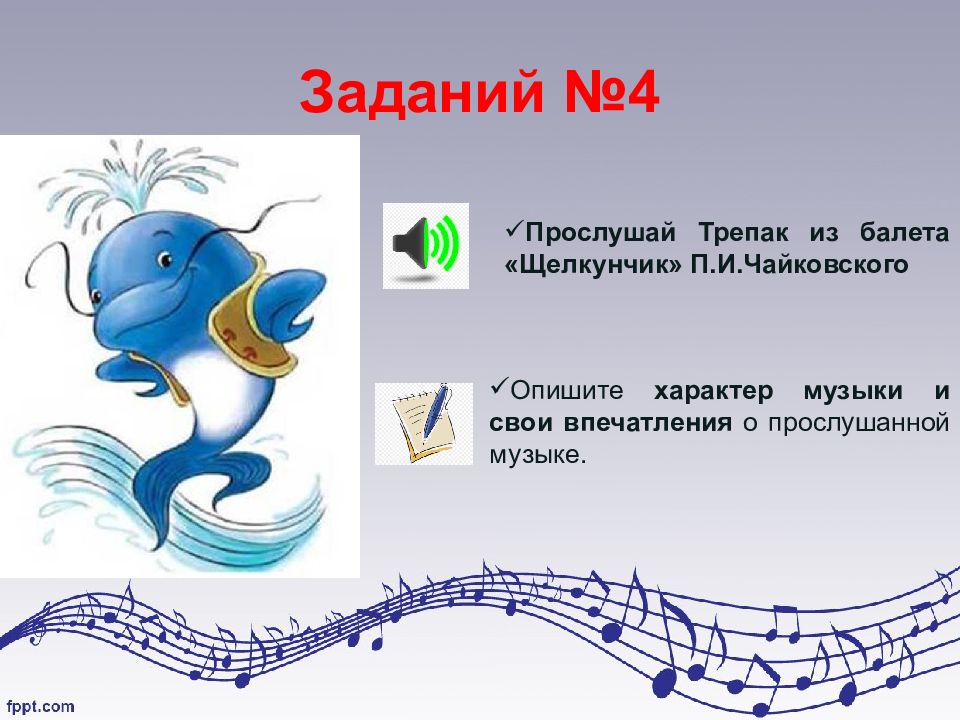 Заданий №4

✓Прослушай Трепак из балета «Щелкунчик» П.И.Чайковского

✓Опишите характер музыки и свои впечатления о прослушанной музыке.

fppt.com